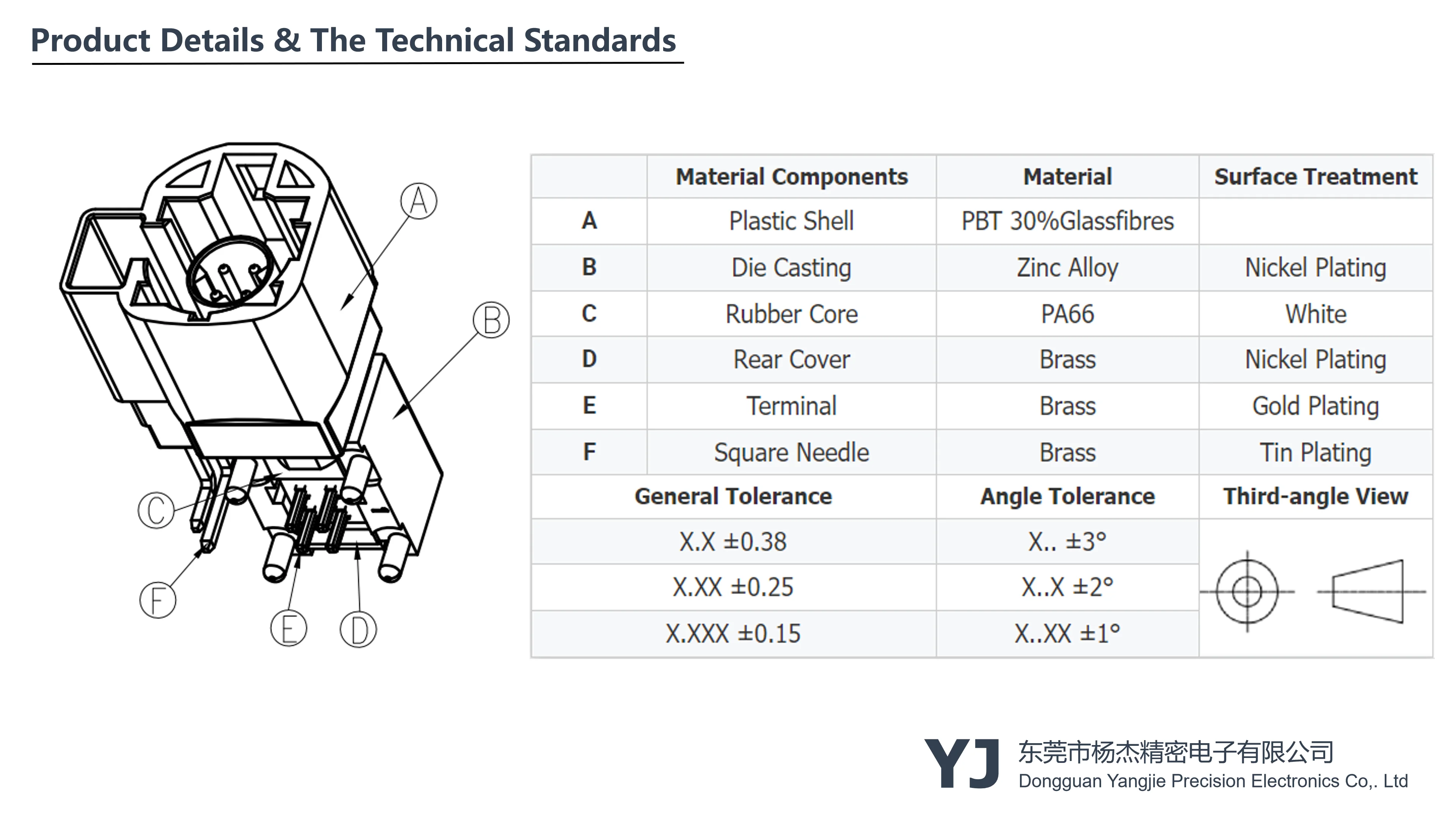 Product Details & The Technical Standards

A
B
C
F
E
D

| | Material Components | Material | Surface Treatment |
|---|---|---|---|
| A | Plastic Shell | PBT 30%Glassfibres | |
| B | Die Casting | Zinc Alloy | Nickel Plating |
| C | Rubber Core | PA66 | White |
| D | Rear Cover | Brass | Nickel Plating |
| E | Terminal | Brass | Gold Plating |
| F | Square Needle | Brass | Tin Plating |

| General Tolerance | Angle Tolerance | Third-angle View |
|---|---|---|
| X.X ±0.38 | X.. ±3° | |
| X.XX ±0.25 | X..X ±2° | |
| X.XXX ±0.15 | X..XX ±1° | |

YJ 东莞市杨杰精密电子有限公司
Dongguan Yangjie Precision Electronics Co,. Ltd